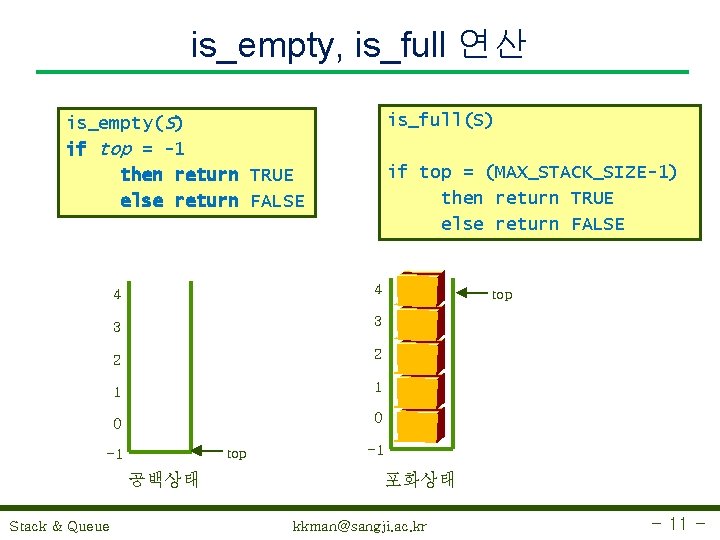 is_empty, is_full 연산

is_empty(S)
if top = -1
then return TRUE
else return FALSE

is_full(S)

if top = (MAX_STACK_SIZE-1)
then return TRUE
else return FALSE

4
3
2
1
0
-1
top
공백상태

4
3
2
1
0
-1
top
포화상태

Stack & Queue
kkman@sangji.ac.kr
- 11 -